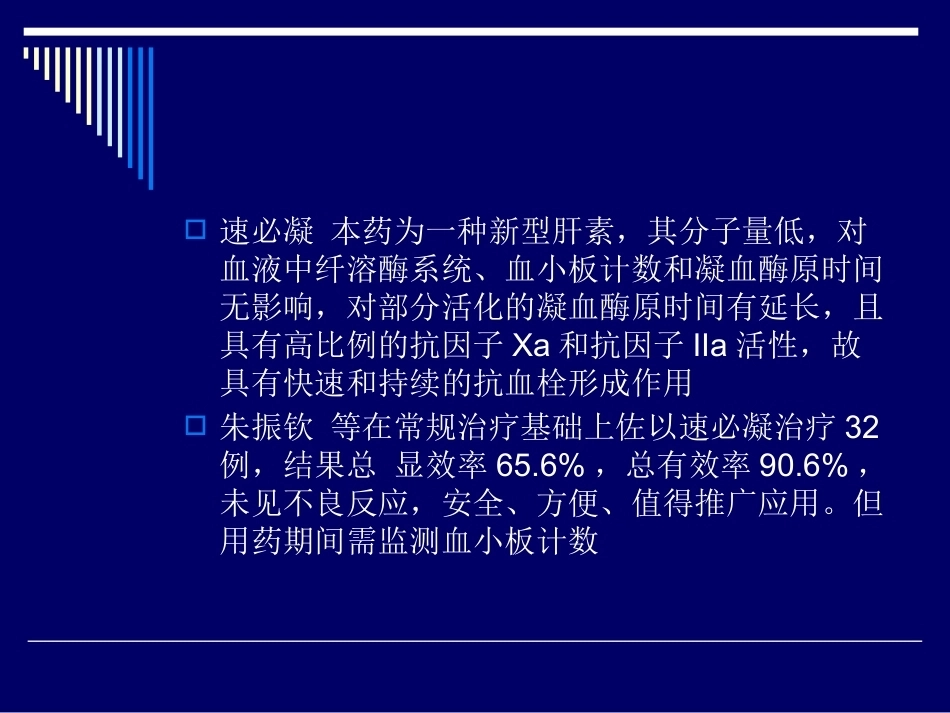 速必凝 本药为一种新型肝素，其分子量低，对血液中纤溶酶系统、血小板计数和凝血酶原时间无影响，对部分活化的凝血酶原时间有延长，且具有高比例的抗因子 Xa 和抗因子 IIa 活性，故具有快速和持续的抗血栓形成作用

朱振钦 等在常规治疗基础上佐以速必凝治疗 32 例，结果总 显效率 65.6% ，总有效率 90.6% ，未见不良反应，安全、方便、值得推广应用。但用药期间需监测血小板计数